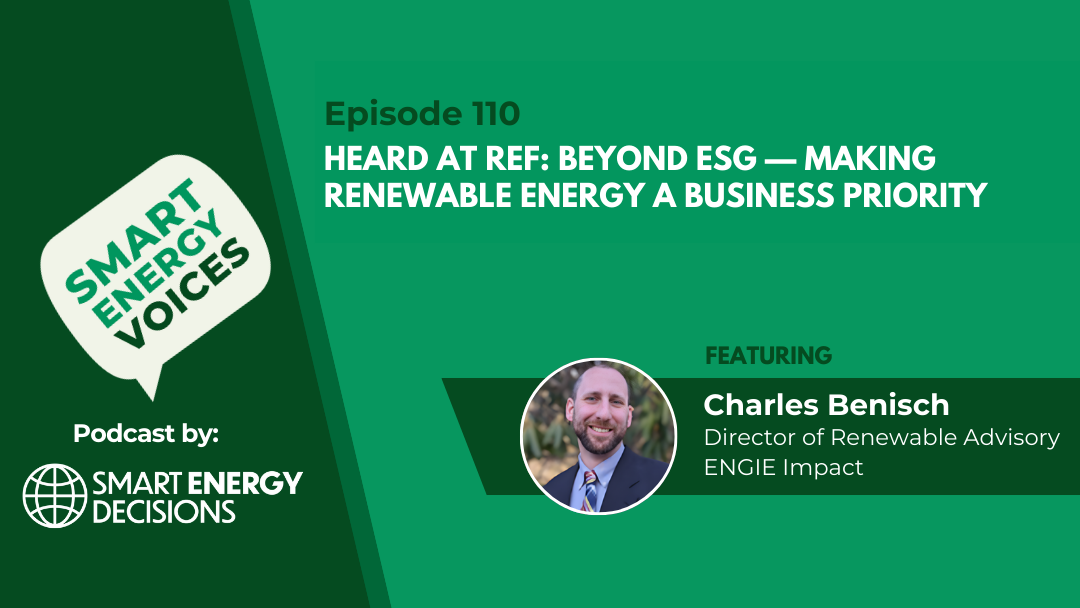 SMART ENERGY VOICES

Podcast by:

SMART ENERGY DECISIONS

Episode 110

HEARD AT REF: BEYOND ESG — MAKING RENEWABLE ENERGY A BUSINESS PRIORITY

FEATURING

Charles Benisch
Director of Renewable Advisory
ENGIE Impact